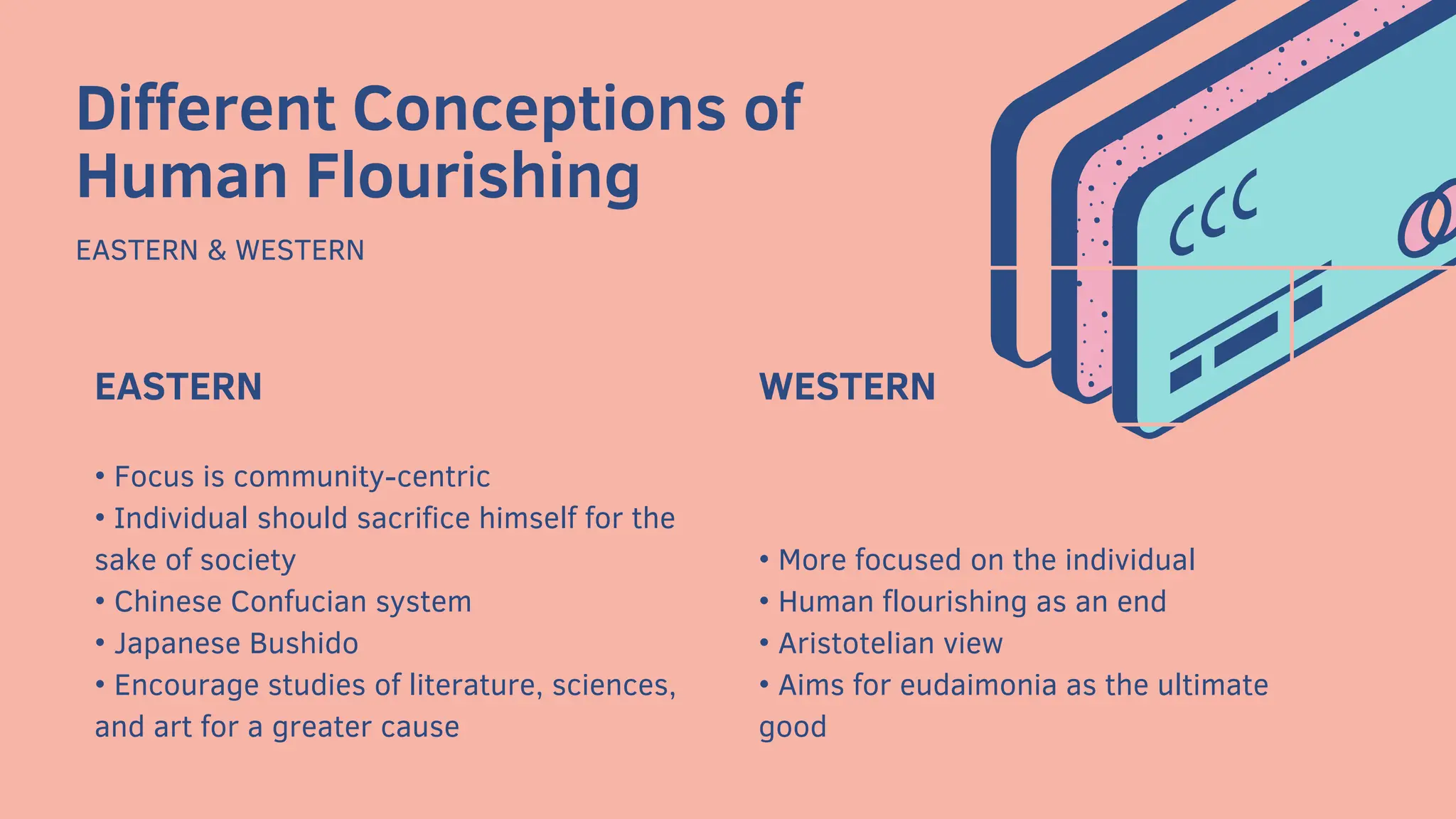 Different Conceptions of Human Flourishing

EASTERN & WESTERN

EASTERN

• Focus is community-centric
• Individual should sacrifice himself for the sake of society
• Chinese Confucian system
• Japanese Bushido
• Encourage studies of literature, sciences, and art for a greater cause

WESTERN

• More focused on the individual
• Human flourishing as an end
• Aristotelian view
• Aims for eudaimonia as the ultimate good